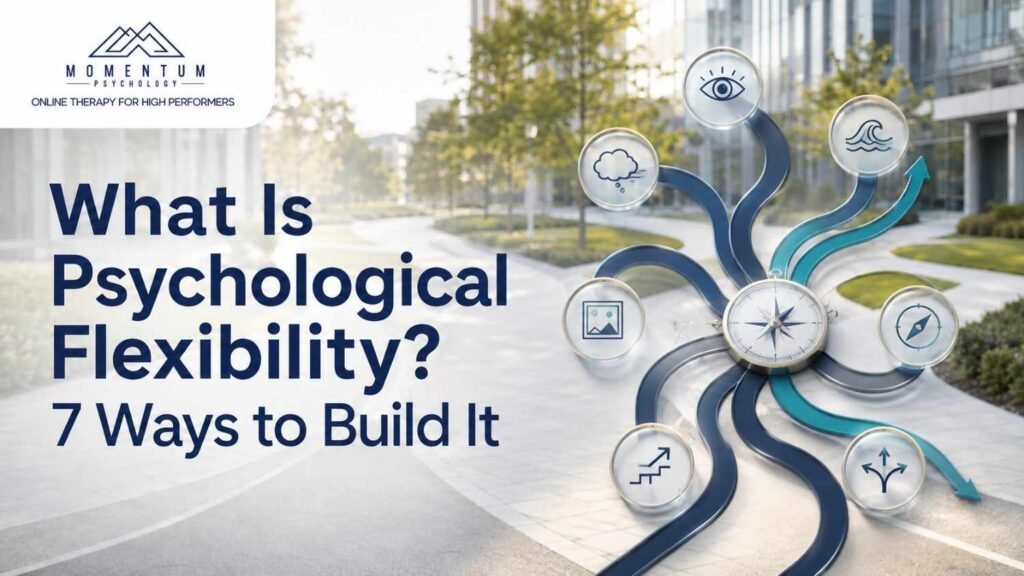 MOMENTUM
PSYCHOLOGY
ONLINE THERAPY FOR HIGH PERFORMERS

What Is Psychological Flexibility?
7 Ways to Build It